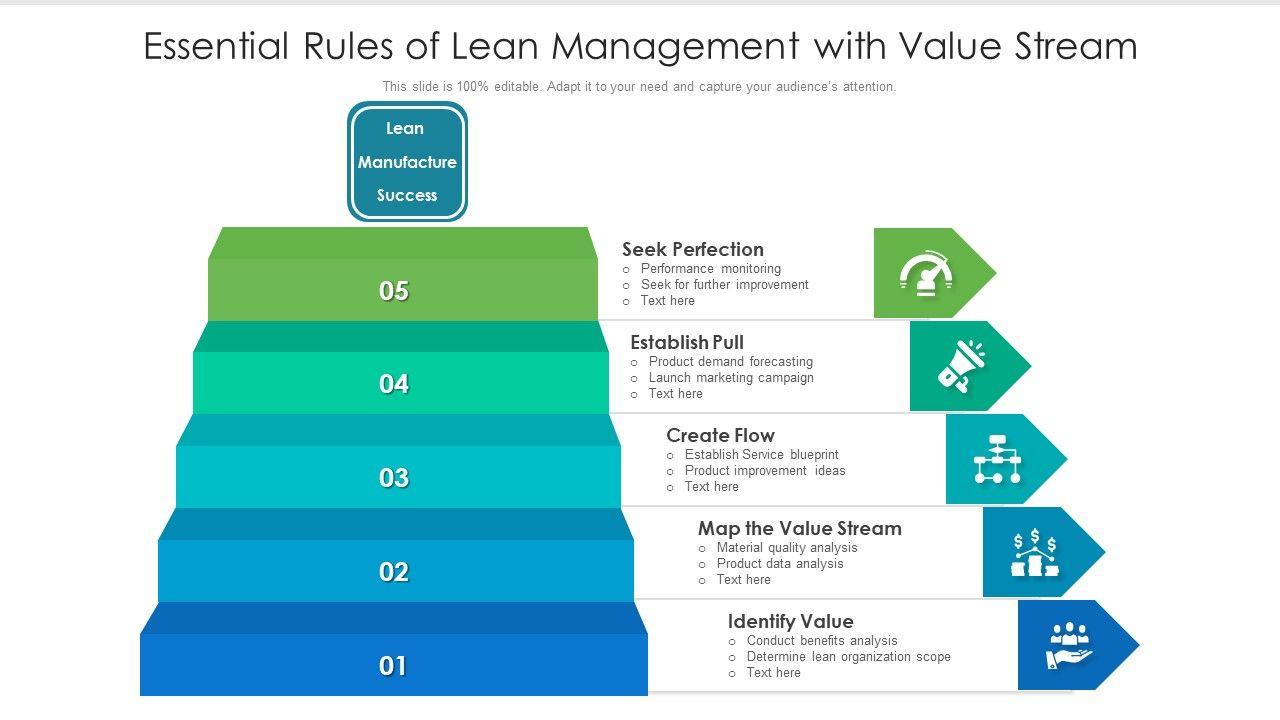 Essential Rules of Lean Management with Value Stream

This slide is 100% editable. Adapt it to your need and capture your audience's attention.

Lean Manufacture Success

05

Seek Perfection
o Performance monitoring
o Seek for further improvement
o Text here

04

Establish Pull
o Product demand forecasting
o Launch marketing campaign
o Text here

03

Create Flow
o Establish Service blueprint
o Product improvement ideas
o Text here

02

Map the Value Stream
o Material quality analysis
o Product data analysis
o Text here

01

Identify Value
o Conduct benefits analysis
o Determine lean organization scope
o Text here